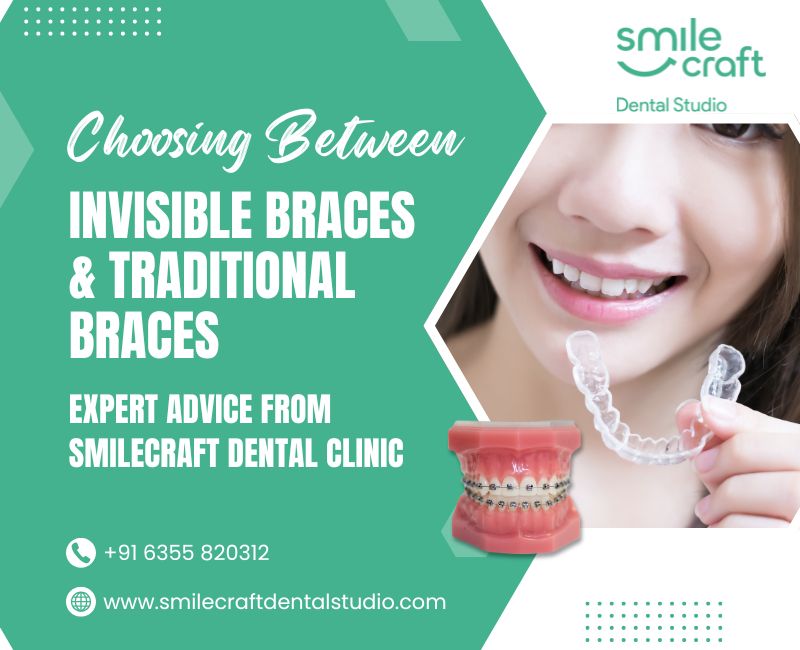 smile craft
Dental Studio

Choosing Between
INVISIBLE BRACES & TRADITIONAL BRACES

EXPERT ADVICE FROM SMILECRAFT DENTAL CLINIC

+91 6355 820312

www.smilecraftdentalstudio.com